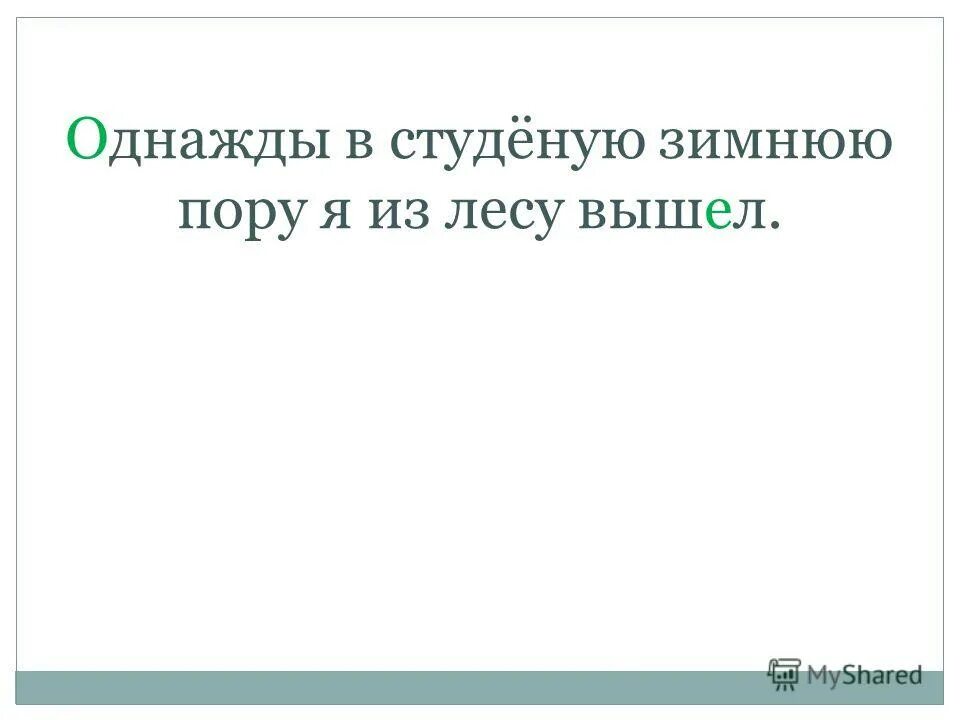 Однажды в студёную зимнюю пору я из лесу вышел.

MyShared